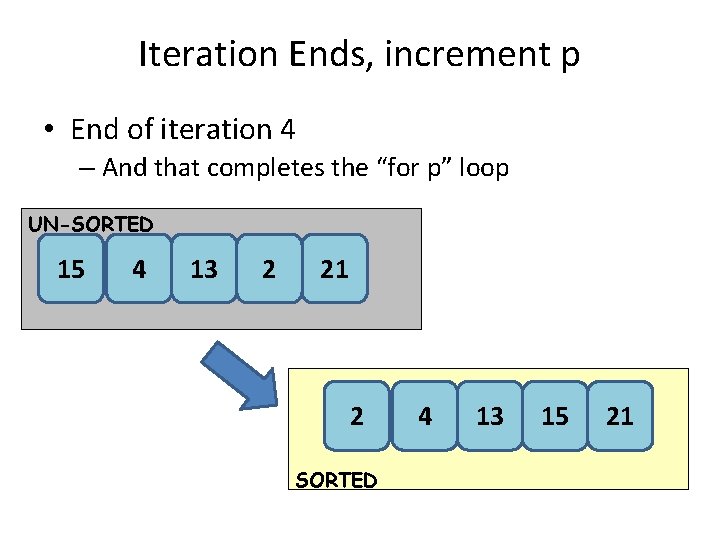 Iteration Ends, increment p

• End of iteration 4
– And that completes the “for p” loop

UN-SORTED

15 4 13 2 21

2 4 13 15 21

SORTED